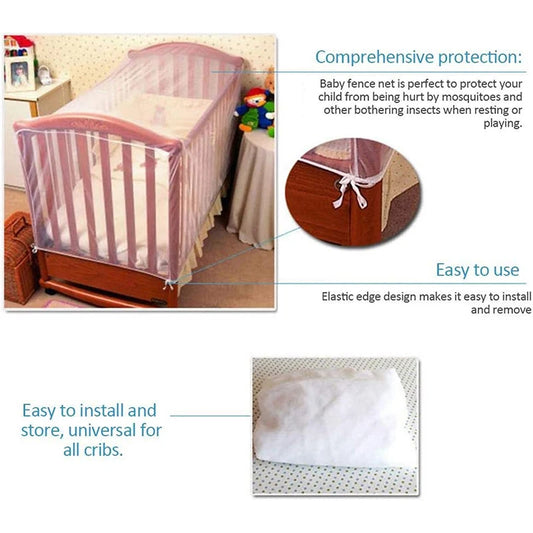 Comprehensive protection:

Baby fence net is perfect to protect your child from being hurt by mosquitoes and other bothering insects when resting or playing.

Easy to use

Elastic edge design makes it easy to install and remove

Easy to install and store, universal for all cribs.